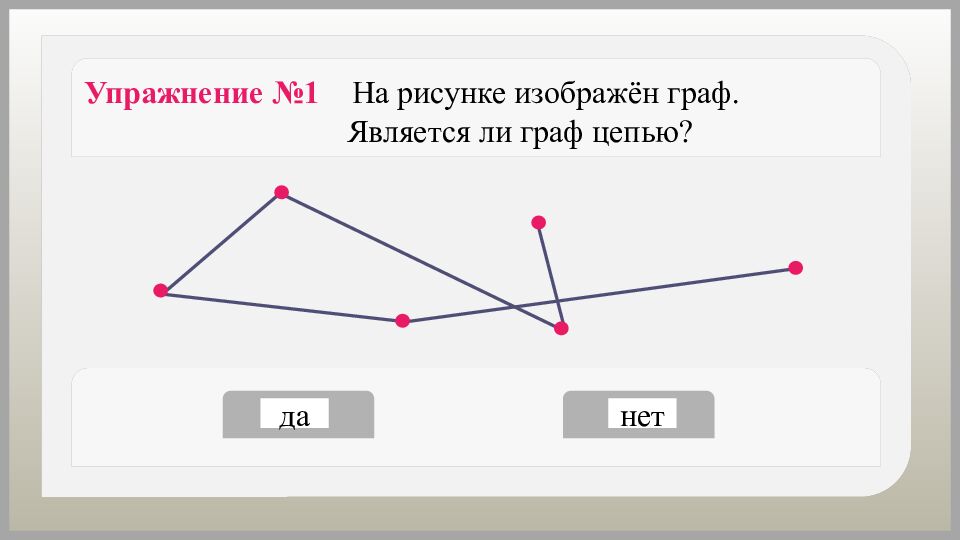 Упражнение №1 На рисунке изображён граф. Является ли граф цепью?

да

нет